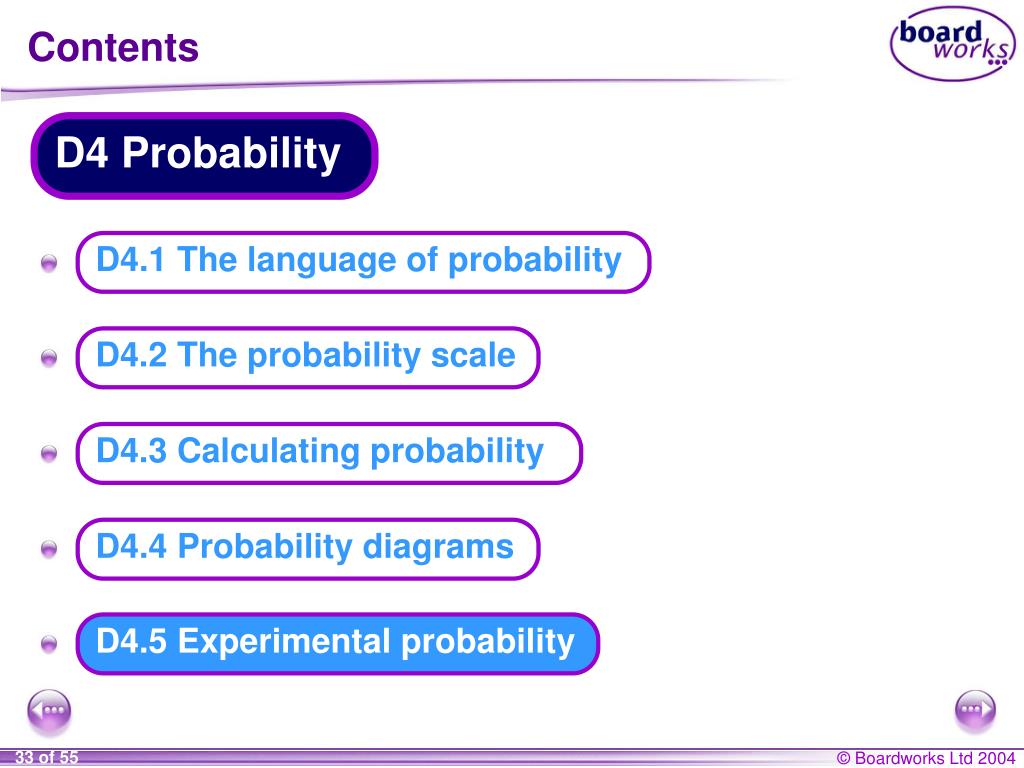 Contents

board works

D4 Probability

D4.1 The language of probability

D4.2 The probability scale

D4.3 Calculating probability

D4.4 Probability diagrams

D4.5 Experimental probability

33 of 55

© Boardworks Ltd 2004